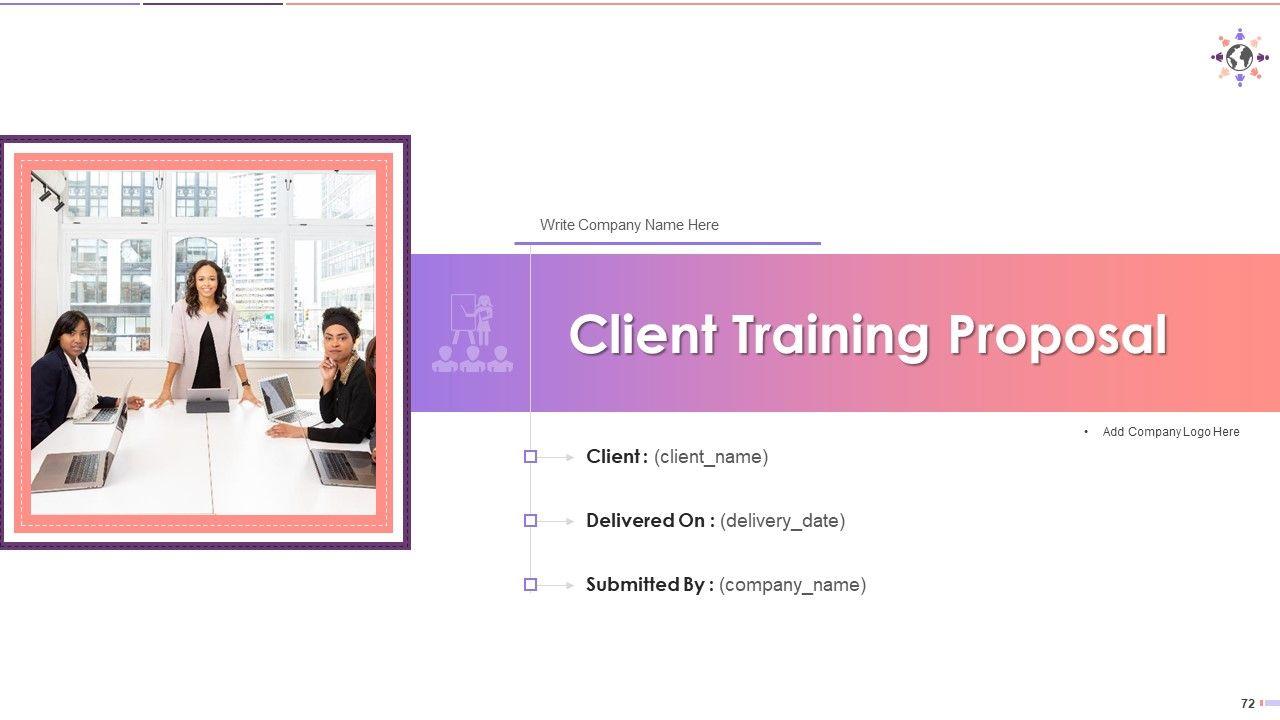 Write Company Name Here

Client Training Proposal

• Add Company Logo Here

Client : (client_name)

Delivered On : (delivery_date)

Submitted By : (company_name)

72